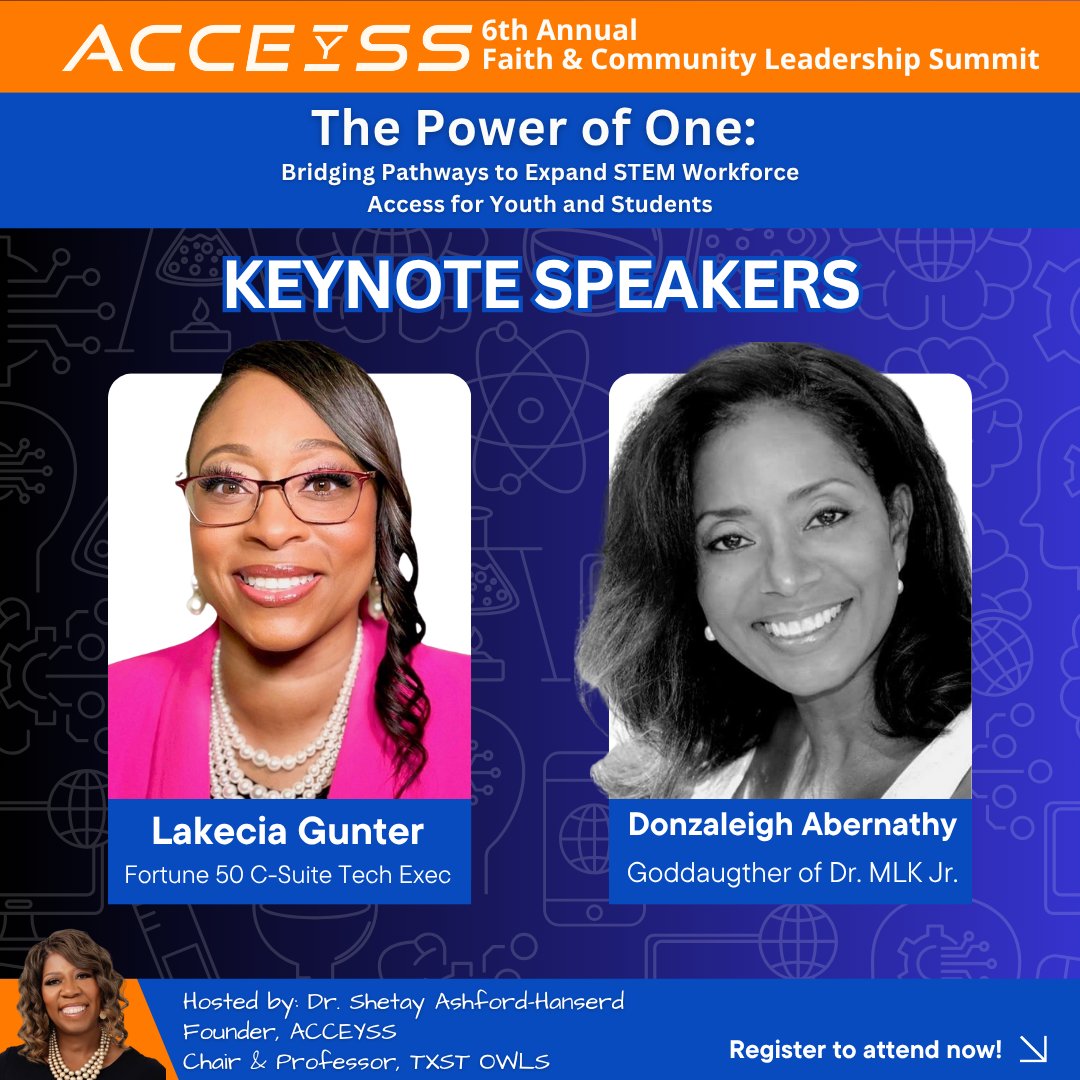 ACCEYSS 6th Annual Faith & Community Leadership Summit

The Power of One:
Bridging Pathways to Expand STEM Workforce Access for Youth and Students

KEYNOTE SPEAKERS

Lakecia Gunter
Fortune 50 C-Suite Tech Exec

Donzaleigh Abernathy
Goddaugther of Dr. MLK Jr.

Hosted by: Dr. Shetay Ashford-Hanserd
Founder, ACCEYSS
Chair & Professor, TXST OWLS

Register to attend now!